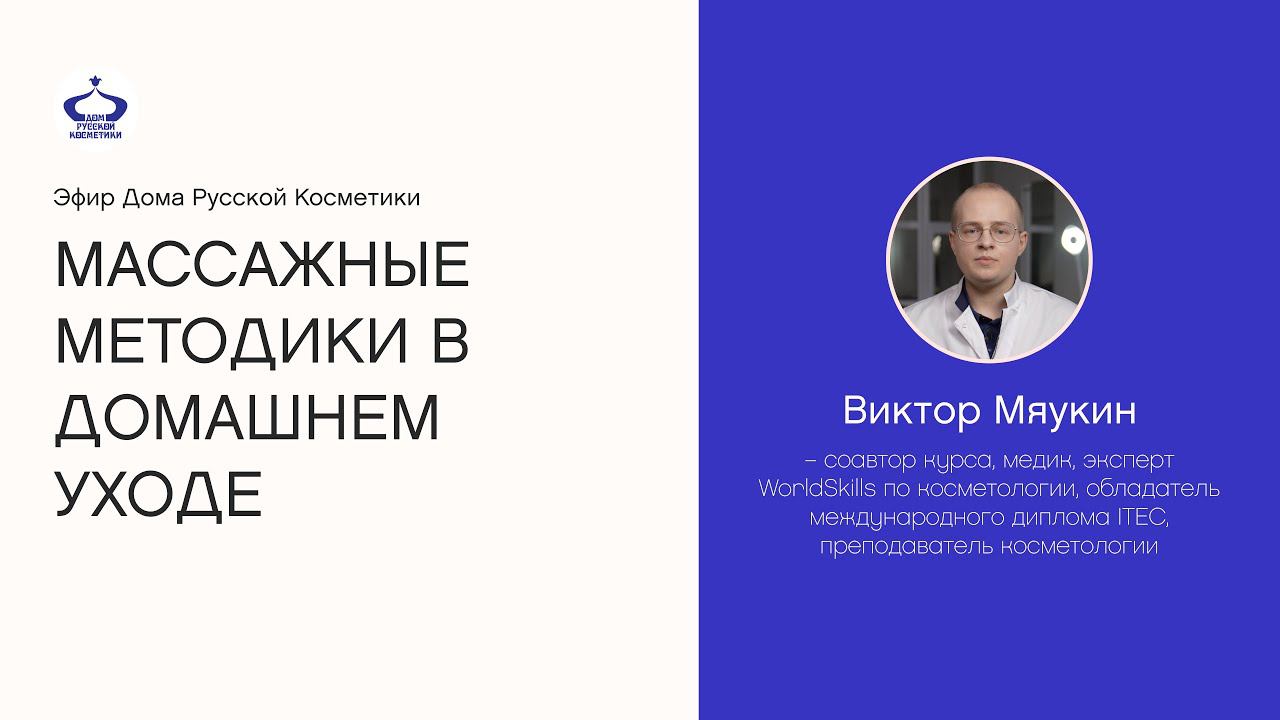 ДОМ РУССКОЙ КОСМЕТИКИ

Эфир Дома Русской Косметики

МАССАЖНЫЕ МЕТОДИКИ В ДОМАШНЕМ УХОДЕ

Виктор Мяукин

– соавтор курса, медик, эксперт WorldSkills по косметологии, обладатель международного диплома ITEC, преподаватель косметологии